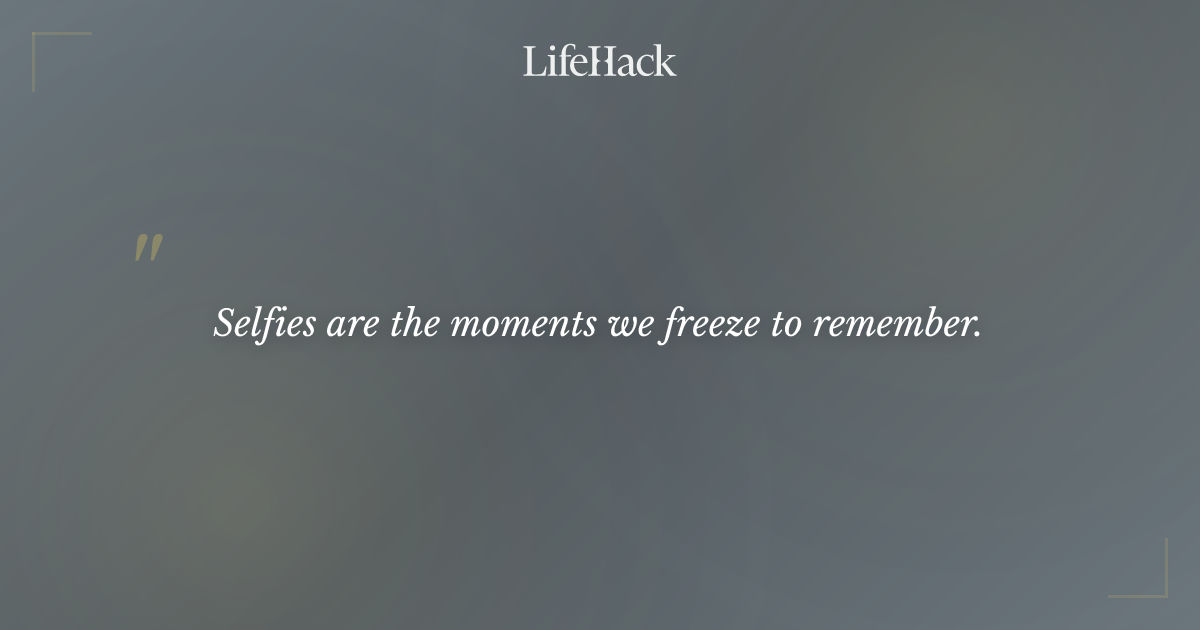 LifeHack

"

Selfies are the moments we freeze to remember.